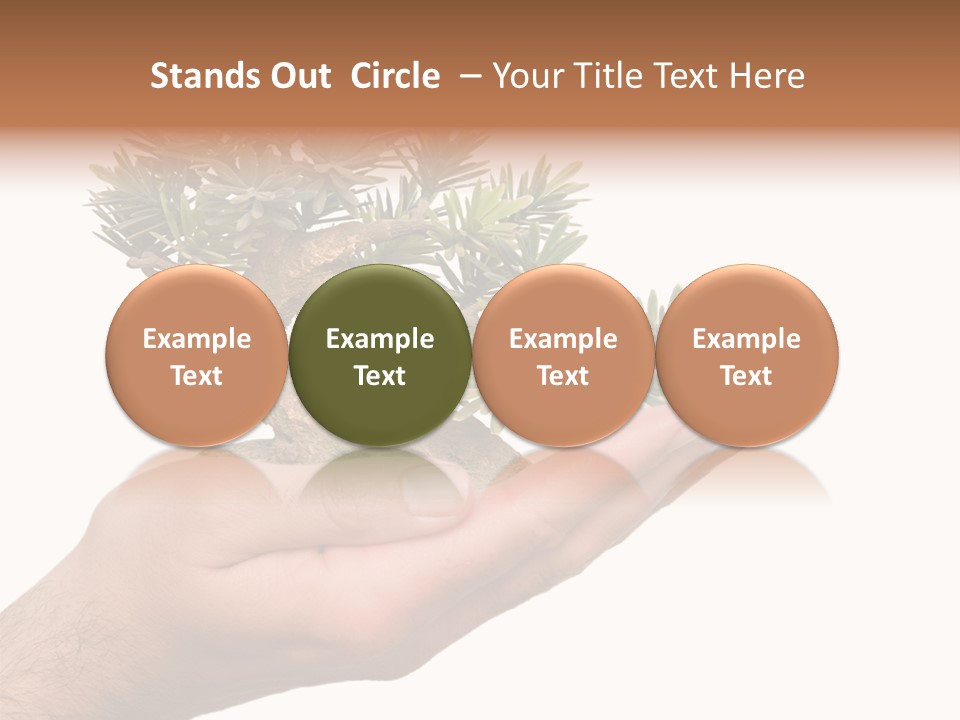 Stands Out Circle – Your Title Text Here

Example Text

Example Text

Example Text

Example Text